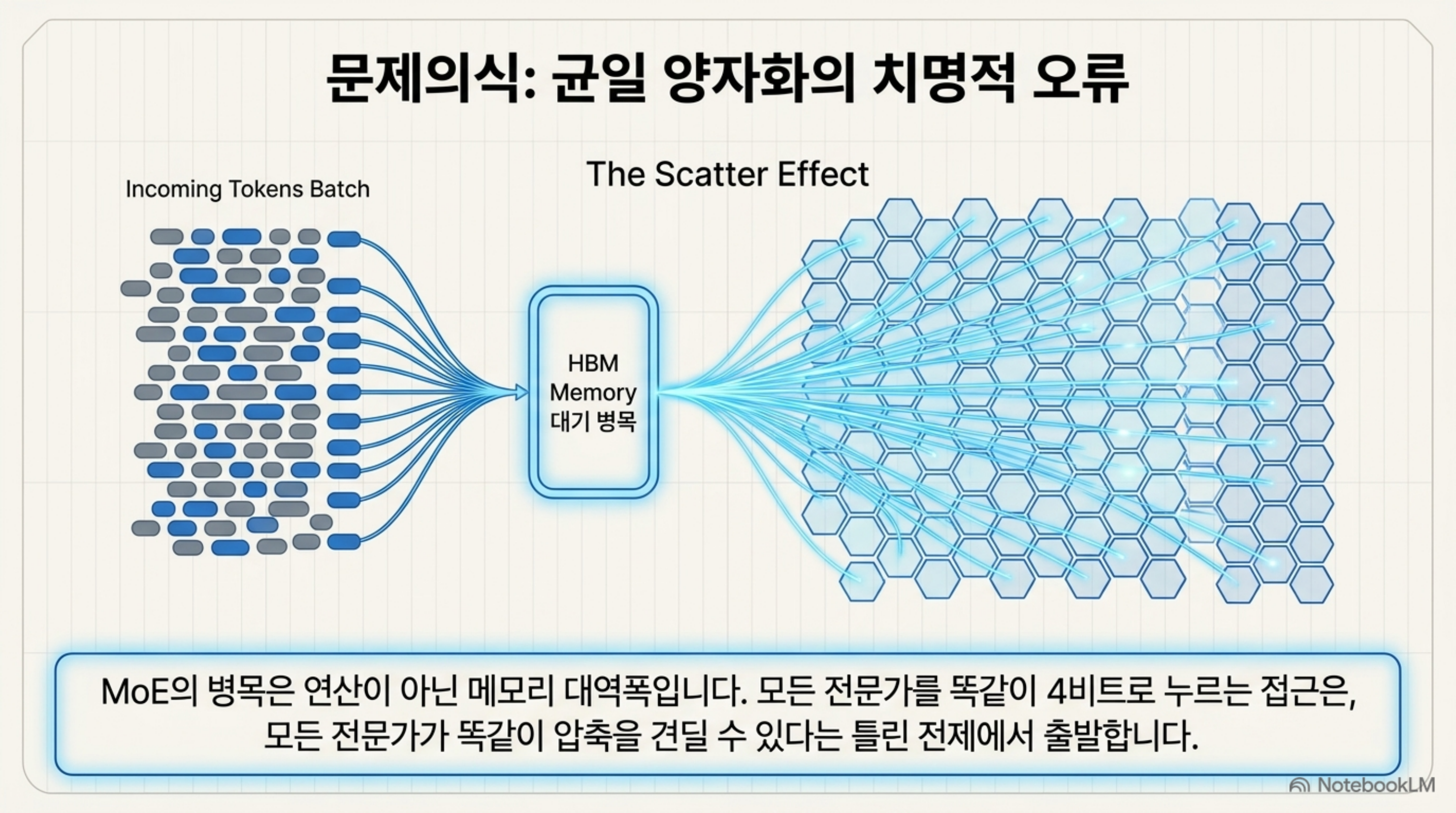 문제의식: 균일 양자화의 치명적 오류

Incoming Tokens Batch

The Scatter Effect

HBM Memory 대기 병목

MoE의 병목은 연산이 아닌 메모리 대역폭입니다. 모든 전문가를 똑같이 4비트로 누르는 접근은, 모든 전문가가 똑같이 압축을 견딜 수 있다는 틀린 전제에서 출발합니다.

NotebookLM